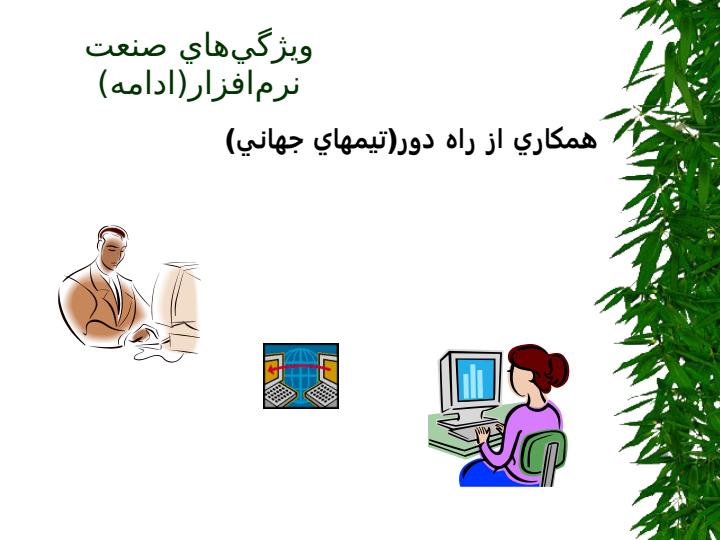 ويژگي‌هاي صنعت نرم‌افزار(ادامه)

همكاري از راه دور(تيمهاي جهاني)